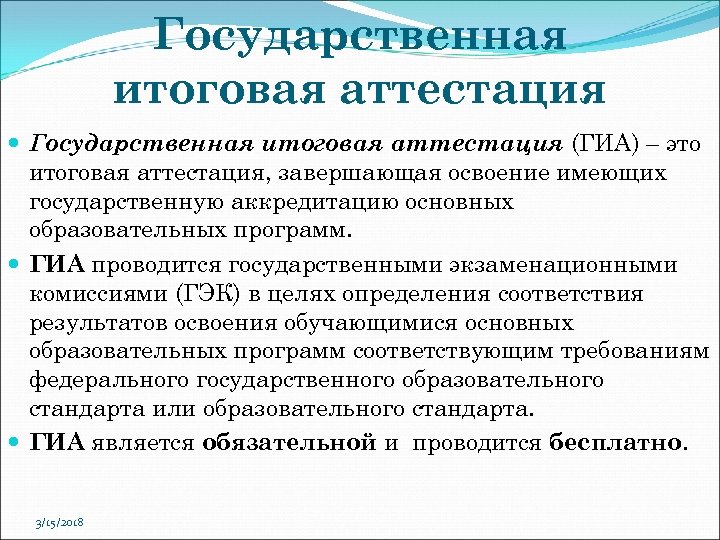 Государственная итоговая аттестация

Государственная итоговая аттестация (ГИА) – это итоговая аттестация, завершающая освоение имеющих государственную аккредитацию основных образовательных программ.

ГИА проводится государственными экзаменационными комиссиями (ГЭК) в целях определения соответствия результатов освоения обучающимися основных образовательных программ соответствующим требованиям федерального государственного образовательного стандарта или образовательного стандарта.

ГИА является обязательной и проводится бесплатно.

3/15/2018